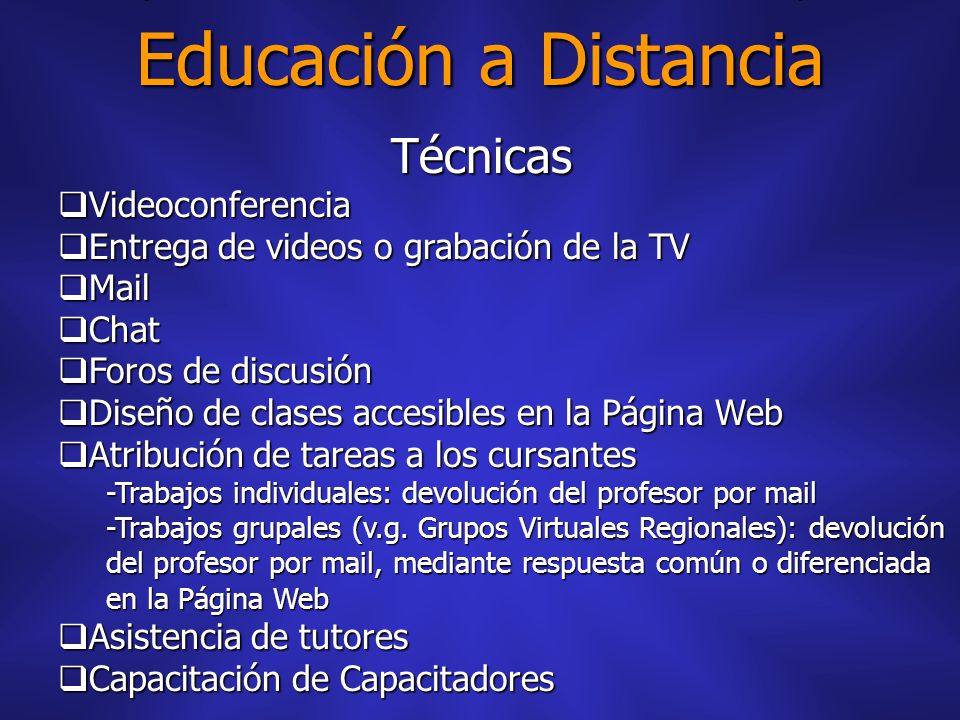 Educación a Distancia

Técnicas

❑Videoconferencia
❑Entrega de videos o grabación de la TV
❑Mail
❑Chat
❑Foros de discusión
❑Diseño de clases accesibles en la Página Web
❑Atribución de tareas a los cursantes
-Trabajos individuales: devolución del profesor por mail
-Trabajos grupales (v.g. Grupos Virtuales Regionales): devolución del profesor por mail, mediante respuesta común o diferenciada en la Página Web
❑Asistencia de tutores
❑Capacitación de Capacitadores